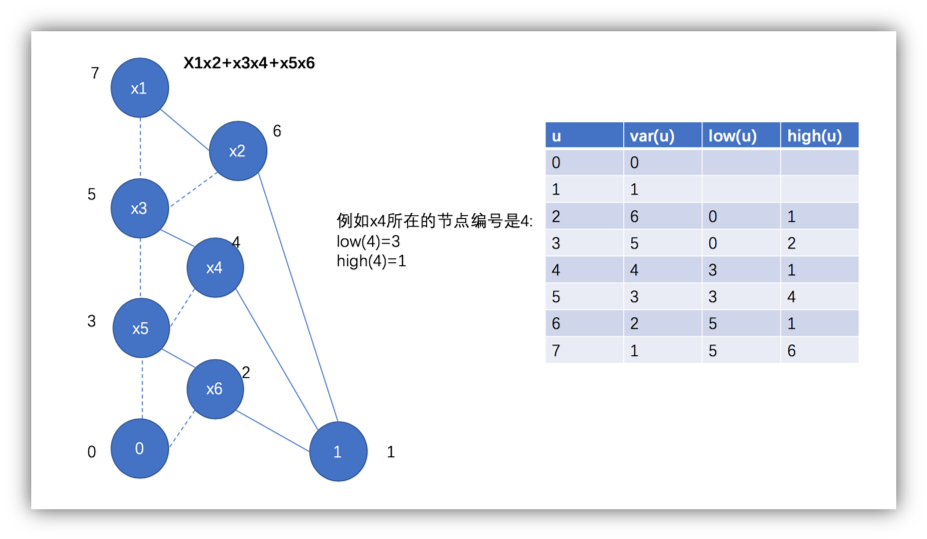 X1x2+x3x4+x5x6

7
x1

6
x2

5
x3

4
x4

3
x5

2
x6

0
0

1
1

例如x4所在的节点编号是4:
low(4)=3
high(4)=1

| u | var(u) | low(u) | high(u) |
|---|---|---|---|
| 0 | 0 | | |
| 1 | 1 | | |
| 2 | 6 | 0 | 1 |
| 3 | 5 | 0 | 2 |
| 4 | 4 | 3 | 1 |
| 5 | 3 | 3 | 4 |
| 6 | 2 | 5 | 1 |
| 7 | 1 | 5 | 6 |